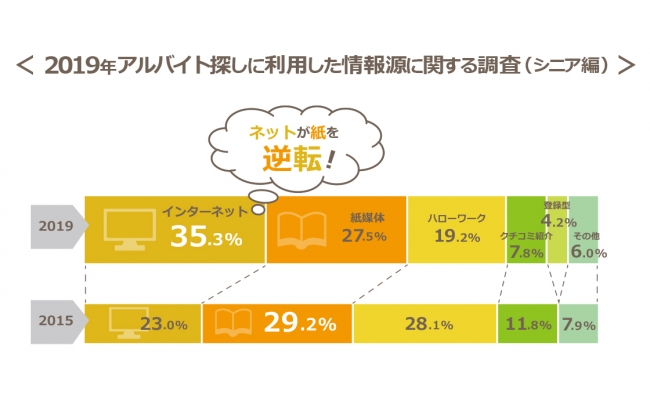 ＜ 2019年アルバイト探しに利用した情報源に関する調査（シニア編）＞

ネットが紙を
逆転！

2019
インターネット
35.3%
紙媒体
27.5%
ハローワーク
19.2%
クチコミ紹介
7.8%
登録型
4.2%
その他
6.0%

2015
23.0%
29.2%
28.1%
11.8%
7.9%